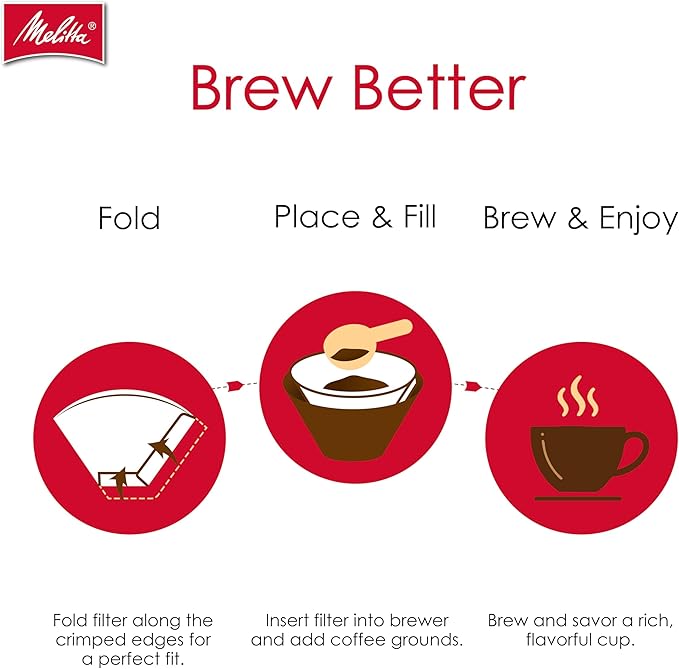 Melitta®

Brew Better

Fold

Place & Fill

Brew & Enjoy

Fold filter along the crimped edges for a perfect fit.

Insert filter into brewer and add coffee grounds.

Brew and savor a rich, flavorful cup.